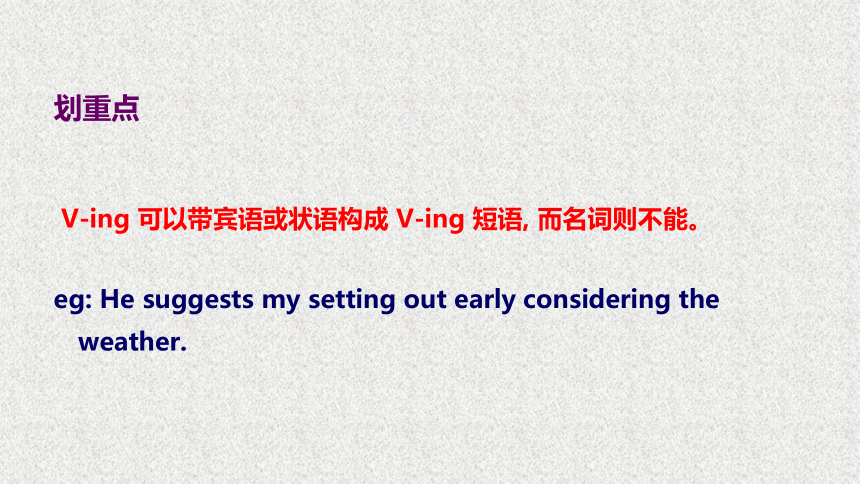 划重点

V-ing 可以带宾语或状语构成 V-ing 短语, 而名词则不能。

eg: He suggests my setting out early considering the weather.